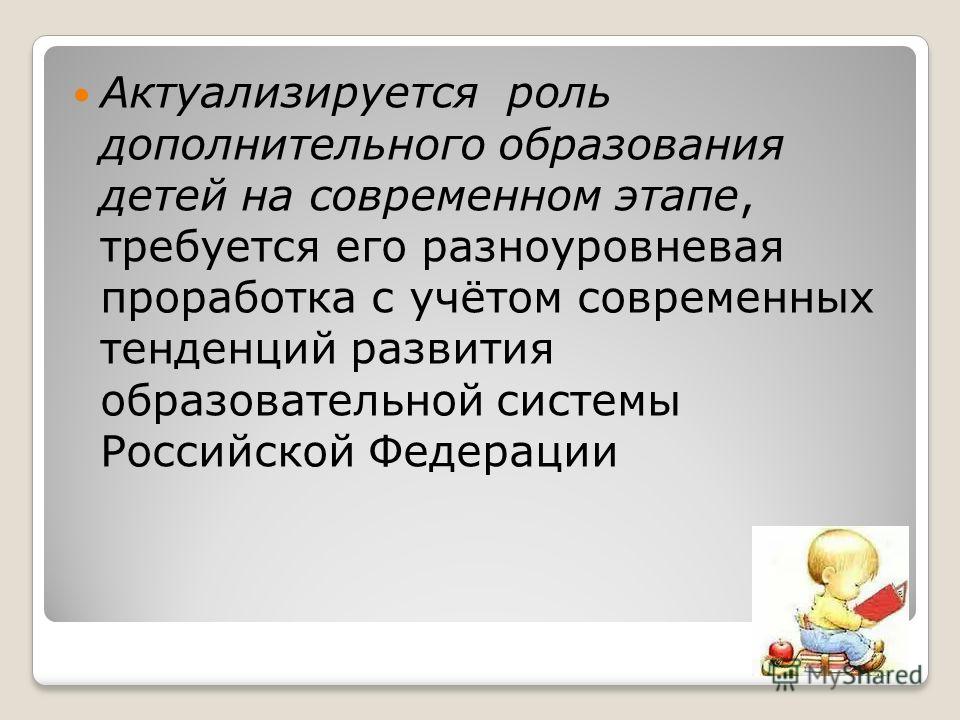 Актуализируется роль дополнительного образования детей на современном этапе, требуется его разноуровневая проработка с учётом современных тенденций развития образовательной системы Российской Федерации

MyShared